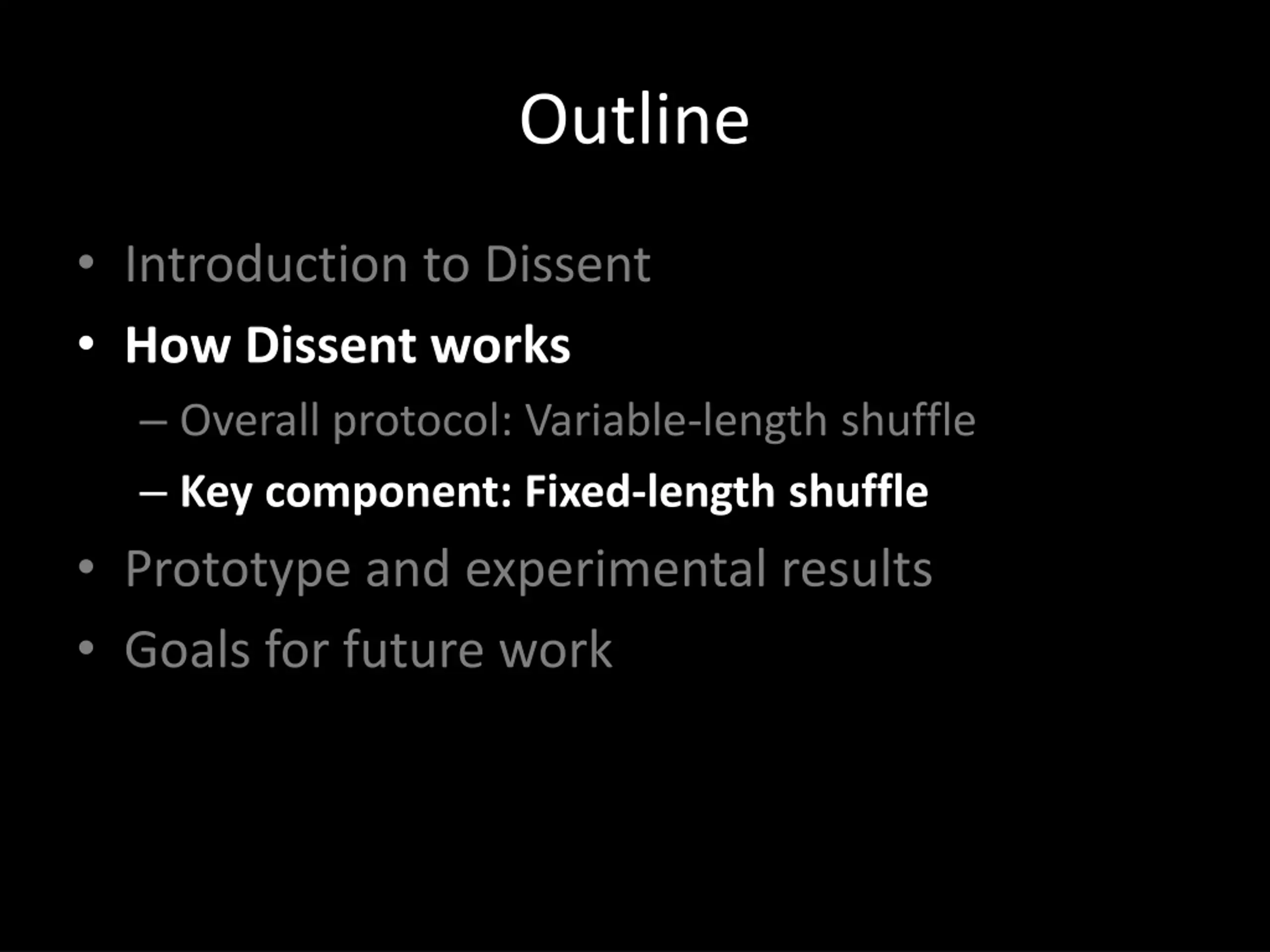 Outline

• Introduction to Dissent
• How Dissent works
– Overall protocol: Variable-length shuffle
– Key component: Fixed-length shuffle
• Prototype and experimental results
• Goals for future work